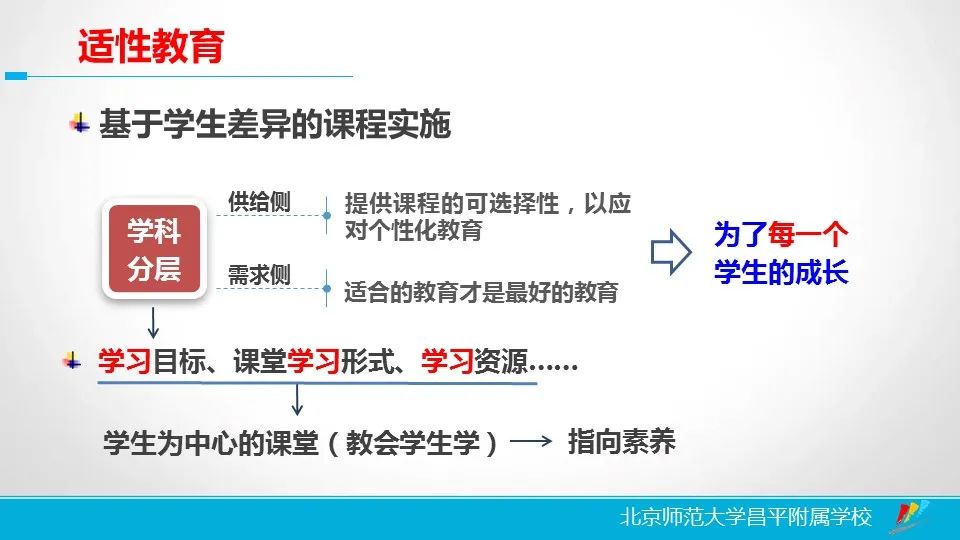 适性教育

基于学生差异的课程实施

学科分层

供给侧

提供课程的可选择性，以应对个性化教育

需求侧

适合的教育才是最好的教育

为了每一个学生的成长

学习目标、课堂学习形式、学习资源……

学生为中心的课堂（教会学生学） 指向素养

北京师范大学昌平附属学校